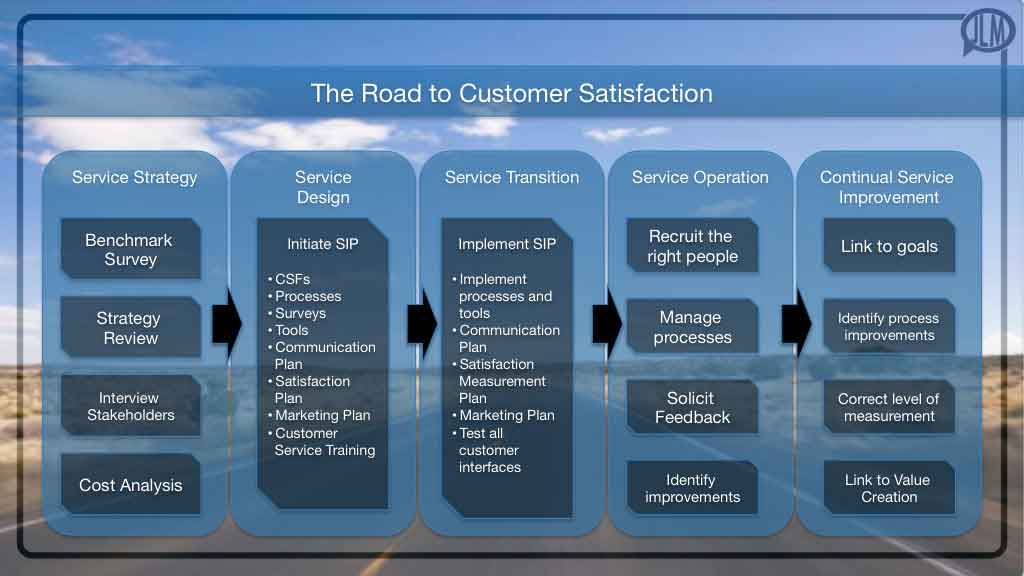 JLM

The Road to Customer Satisfaction

Service Strategy

Benchmark Survey

Strategy Review

Interview Stakeholders

Cost Analysis

Service Design

Initiate SIP

• CSFs
• Processes
• Surveys
• Tools
• Communication Plan
• Satisfaction Plan
• Marketing Plan
• Customer Service Training

Service Transition

Implement SIP

• Implement processes and tools
• Communication Plan
• Satisfaction Measurement Plan
• Marketing Plan
• Test all customer interfaces

Service Operation

Recruit the right people

Manage processes

Solicit Feedback

Identify improvements

Continual Service Improvement

Link to goals

Identify process improvements

Correct level of measurement

Link to Value Creation